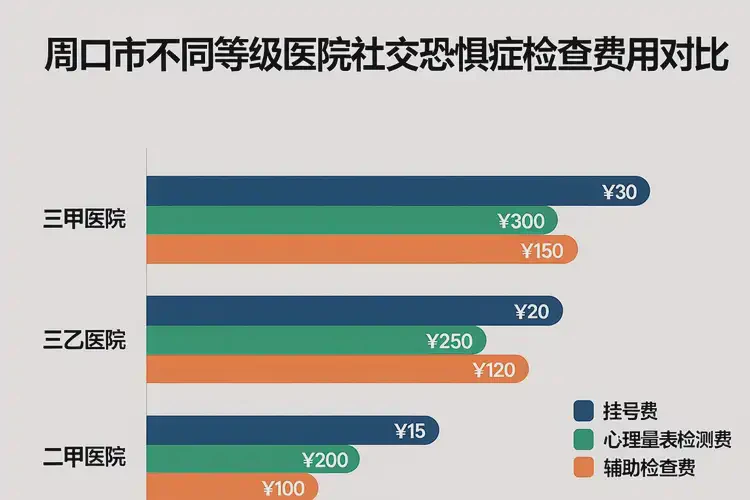 周口市不同等级医院社交恐惧症检查费用对比

三甲医院
¥30
¥300
¥150

三乙医院
¥20
¥250
¥120

二甲医院
¥15
¥200
¥100

挂号费
心理量表检测费
辅助检查费